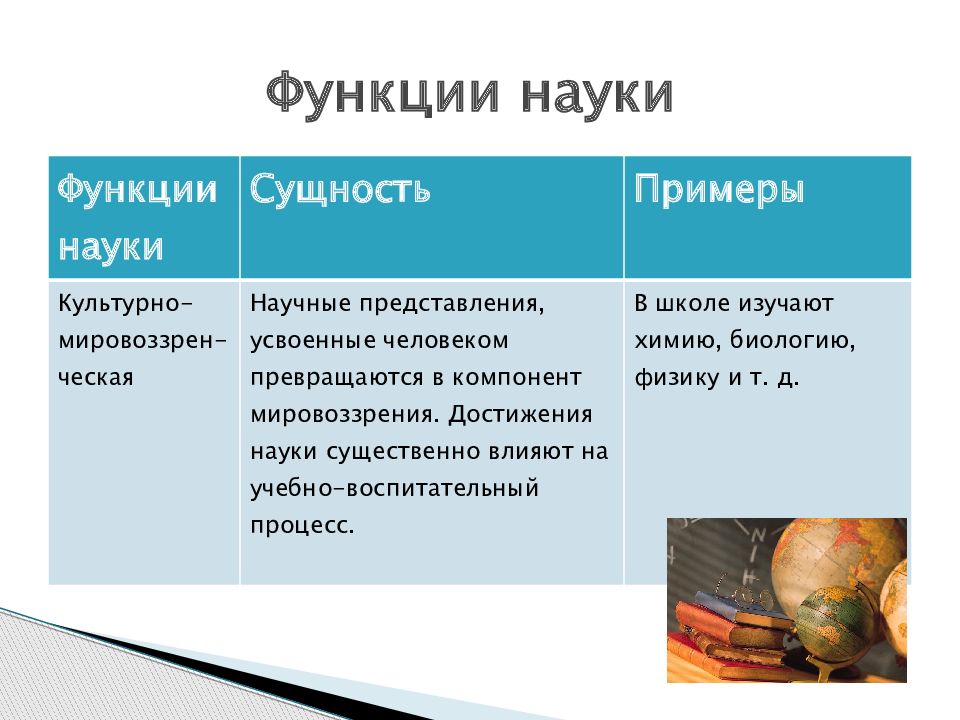 Функции науки

| Функции науки | Сущность | Примеры |
|---|---|---|
| Культурно-мировоззренческая | Научные представления, усвоенные человеком превращаются в компонент мировоззрения. Достижения науки существенно влияют на учебно-воспитательный процесс. | В школе изучают химию, биологию, физику и т. д. |